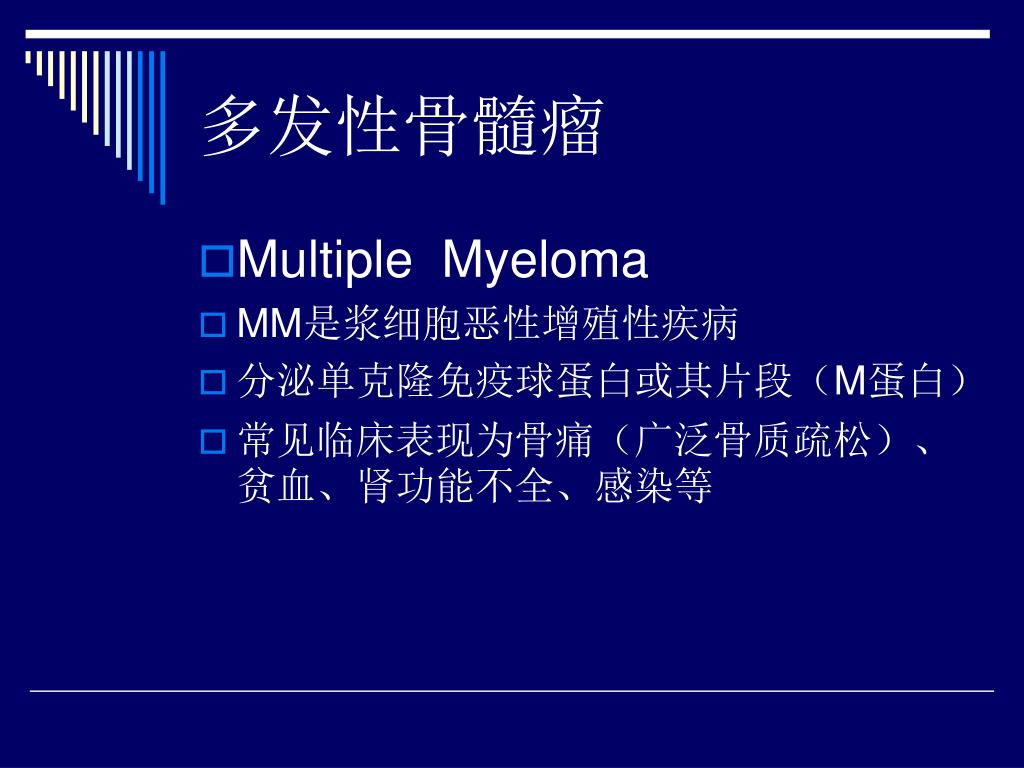 多发性骨髓瘤

Multiple Myeloma

MM是浆细胞恶性增殖性疾病

分泌单克隆免疫球蛋白或其片段（M蛋白）

常见临床表现为骨痛（广泛骨质疏松）、贫血、肾功能不全、感染等